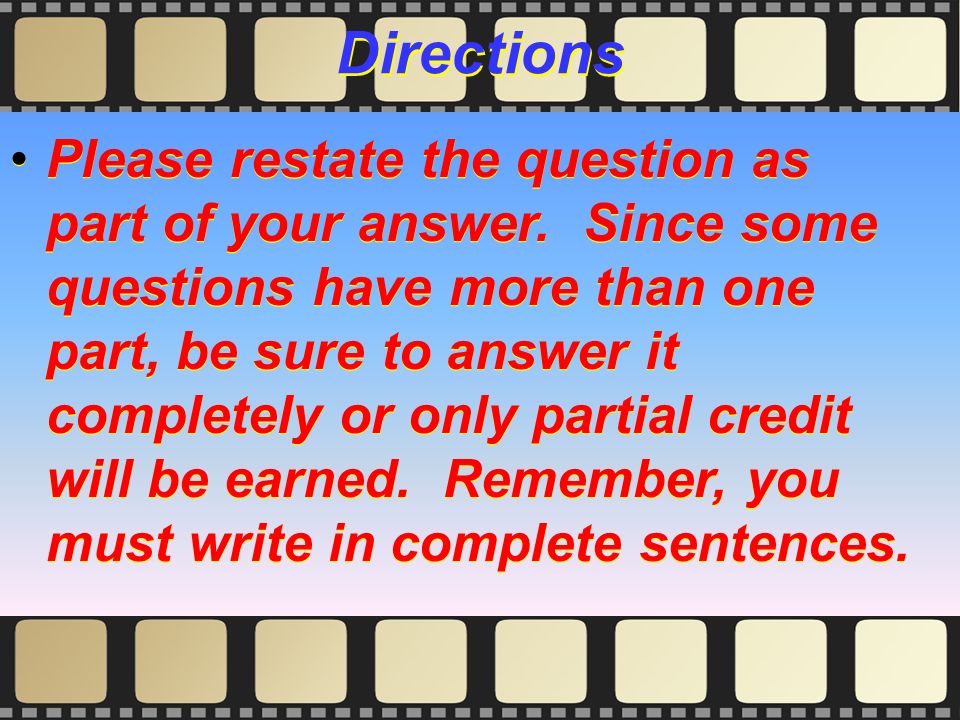 Directions

• Please restate the question as part of your answer. Since some questions have more than one part, be sure to answer it completely or only partial credit will be earned. Remember, you must write in complete sentences.